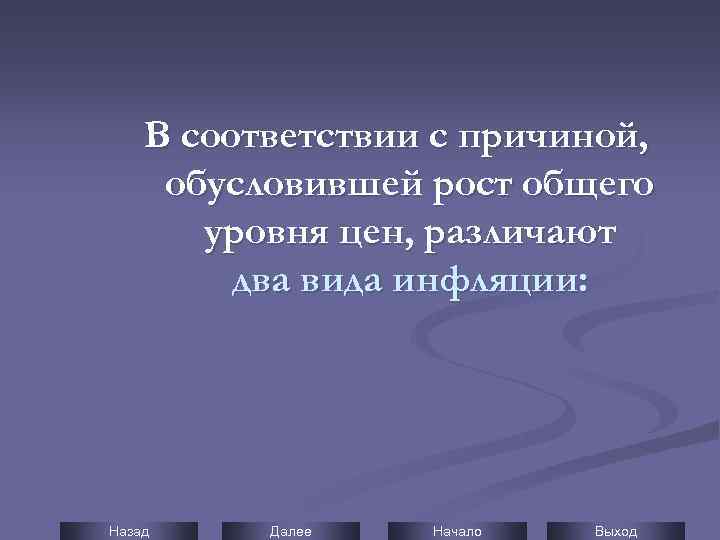 В соответствии с причиной, обусловившей рост общего уровня цен, различают два вида инфляции:

Назад

Далее

Начало

Выход